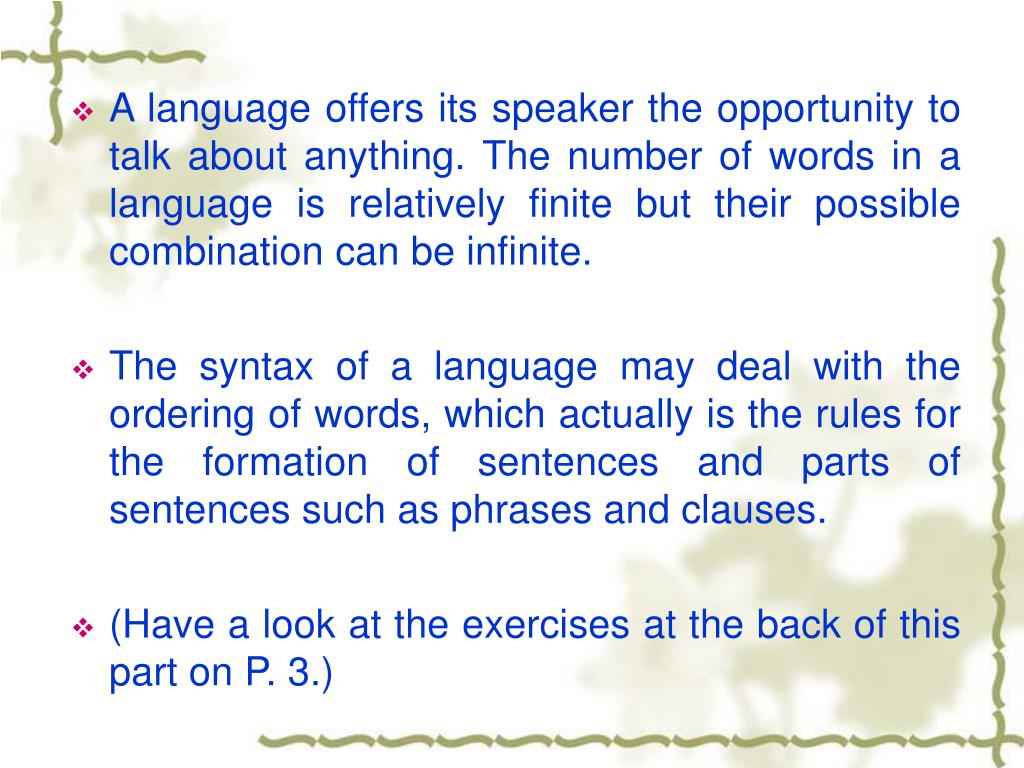 ❖ A language offers its speaker the opportunity to talk about anything. The number of words in a language is relatively finite but their possible combination can be infinite.

❖ The syntax of a language may deal with the ordering of words, which actually is the rules for the formation of sentences and parts of sentences such as phrases and clauses.

❖ (Have a look at the exercises at the back of this part on P. 3.)